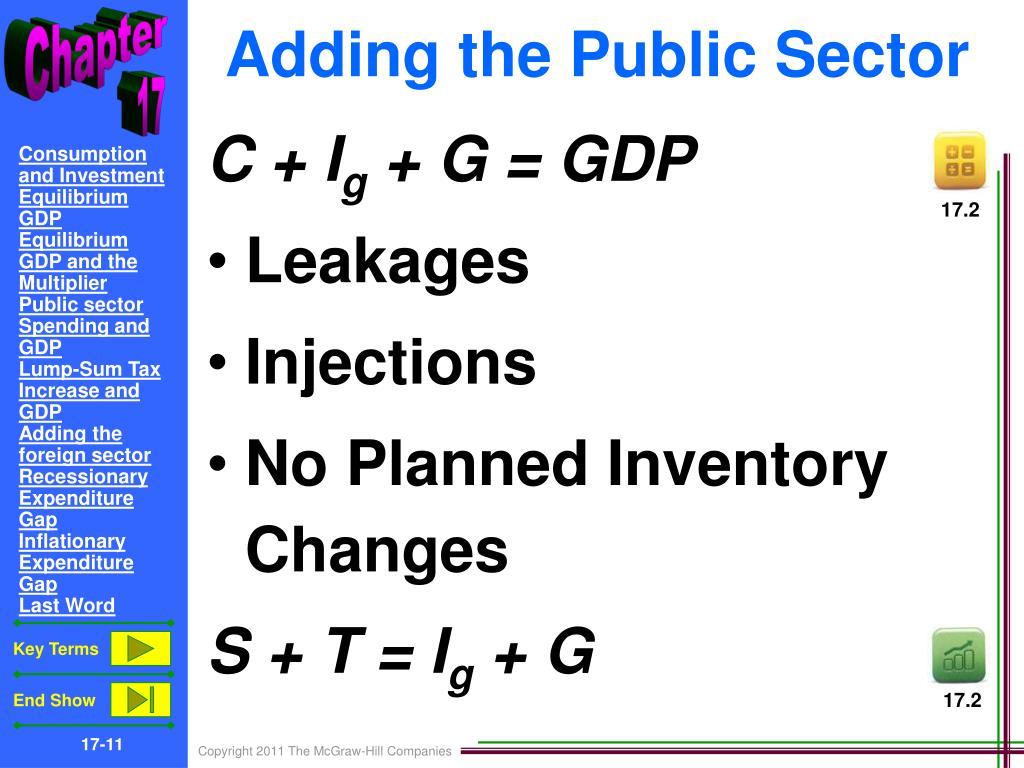 Chapter 17

Consumption and Investment
Equilibrium GDP
Equilibrium GDP and the Multiplier
Public sector Spending and GDP
Lump-Sum Tax Increase and GDP
Adding the foreign sector
Recessionary Expenditure Gap
Inflationary Expenditure Gap
Last Word

Key Terms

End Show

17-11

Adding the Public Sector

$C + I_g + G = GDP$

17.2

• Leakages
• Injections
• No Planned Inventory Changes

$S + T = I_g + G$

17.2

Copyright 2011 The McGraw-Hill Companies